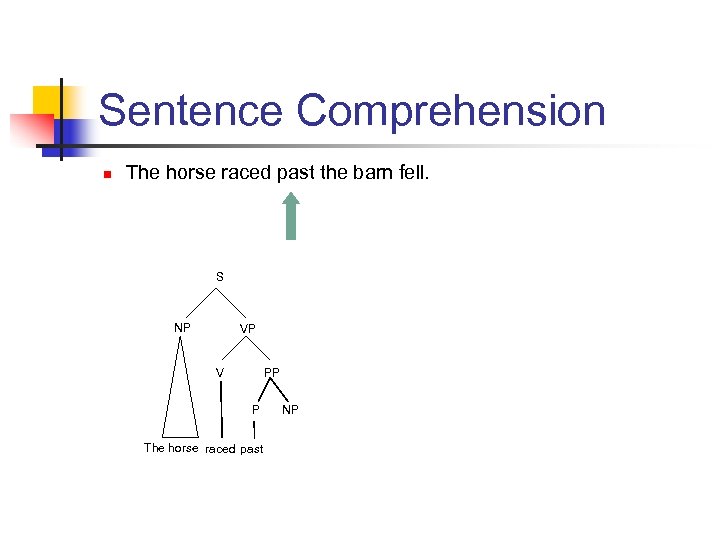 Sentence Comprehension

The horse raced past the barn fell.

S
NP
VP
V
PP
P
NP
The horse
raced
past